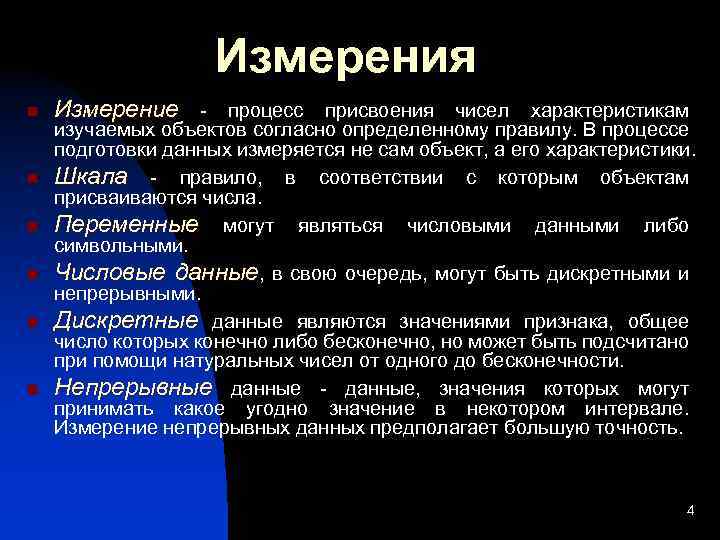 Измерения

Измерение - процесс присвоения чисел характеристикам изучаемых объектов согласно определенному правилу. В процессе подготовки данных измеряется не сам объект, а его характеристики.

Шкала - правило, в соответствии с которым объектам присваиваются числа.

Переменные могут являться числовыми данными либо символьными.

Числовые данные, в свою очередь, могут быть дискретными и непрерывными.

Дискретные данные являются значениями признака, общее число которых конечно либо бесконечно, но может быть подсчитано при помощи натуральных чисел от одного до бесконечности.

Непрерывные данные - данные, значения которых могут принимать какое угодно значение в некотором интервале. Измерение непрерывных данных предполагает большую точность.

4